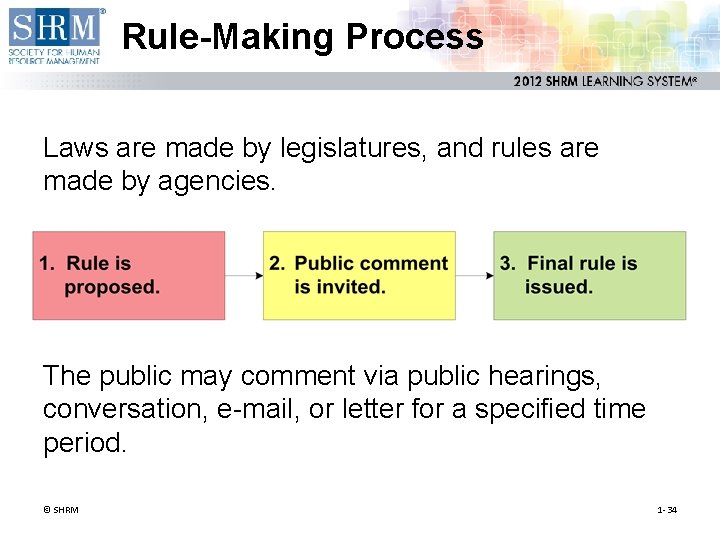 SHRM®
SOCIETY FOR HUMAN RESOURCE MANAGEMENT

Rule-Making Process

2012 SHRM LEARNING SYSTEM®

Laws are made by legislatures, and rules are made by agencies.

1. Rule is proposed.

2. Public comment is invited.

3. Final rule is issued.

The public may comment via public hearings, conversation, e-mail, or letter for a specified time period.

© SHRM

1- 34